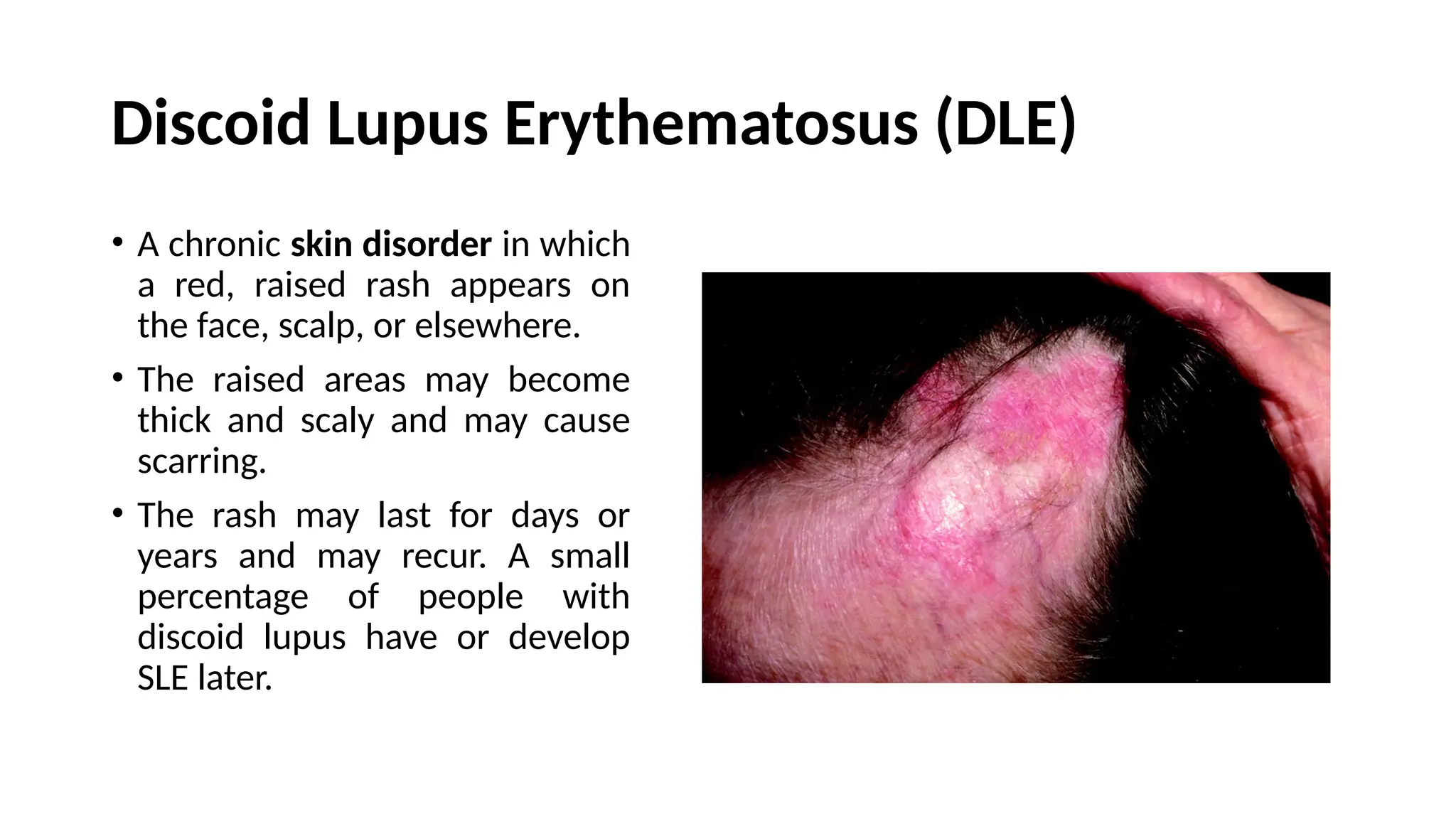 Discoid Lupus Erythematosus (DLE)

• A chronic skin disorder in which a red, raised rash appears on the face, scalp, or elsewhere.

• The raised areas may become thick and scaly and may cause scarring.

• The rash may last for days or years and may recur. A small percentage of people with discoid lupus have or develop SLE later.